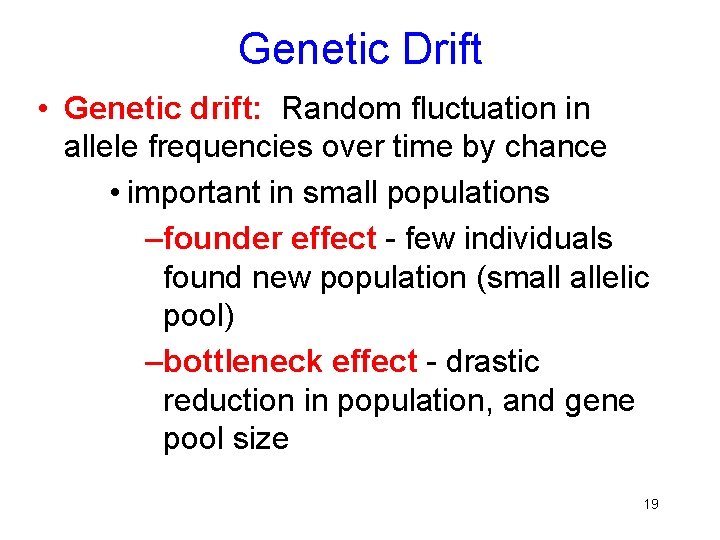 Genetic Drift

• Genetic drift: Random fluctuation in allele frequencies over time by chance

• important in small populations

–founder effect - few individuals found new population (small allelic pool)

–bottleneck effect - drastic reduction in population, and gene pool size

19